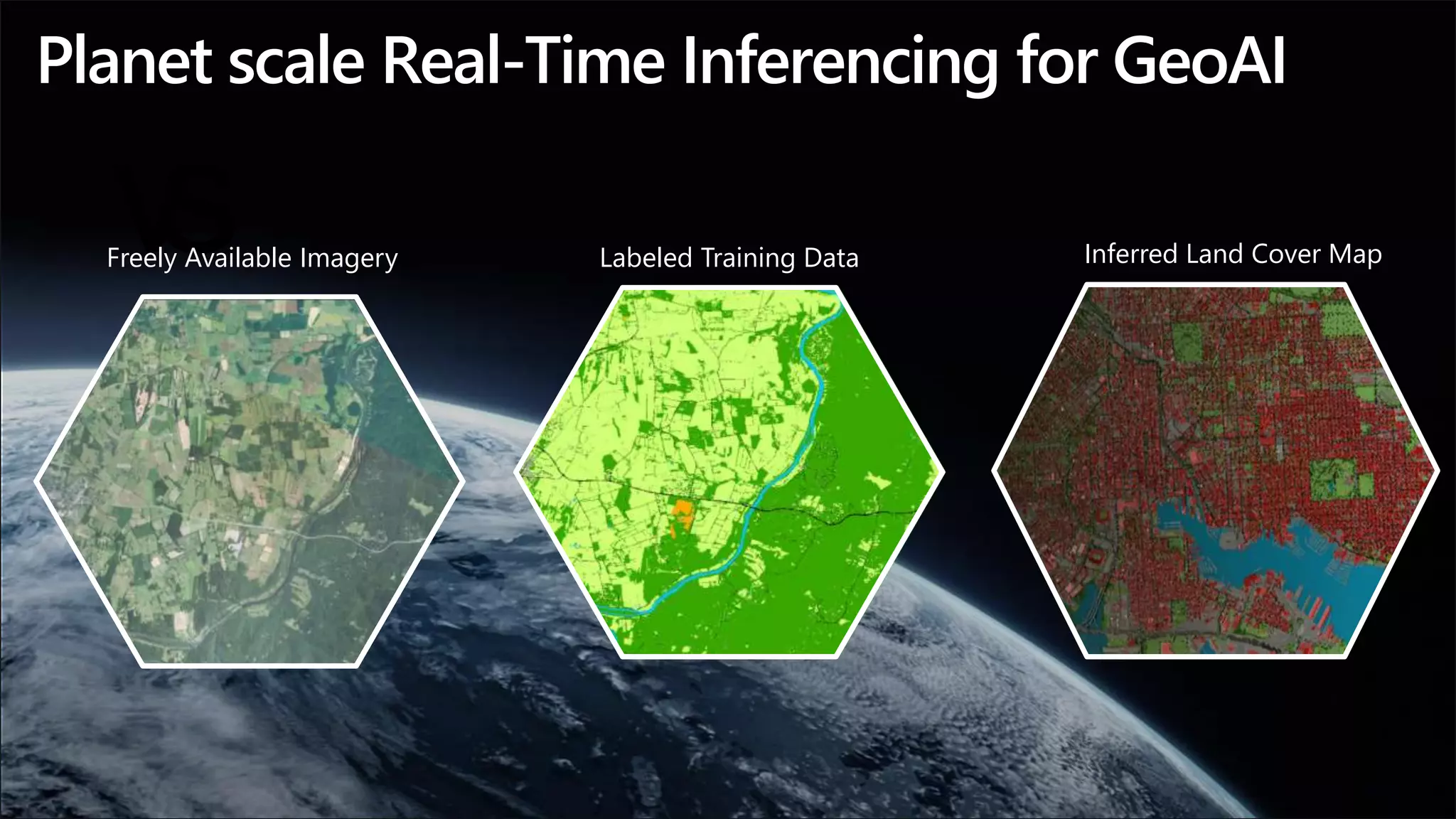 Planet scale Real-Time Inferencing for GeoAI

Freely Available Imagery

Labeled Training Data

Inferred Land Cover Map